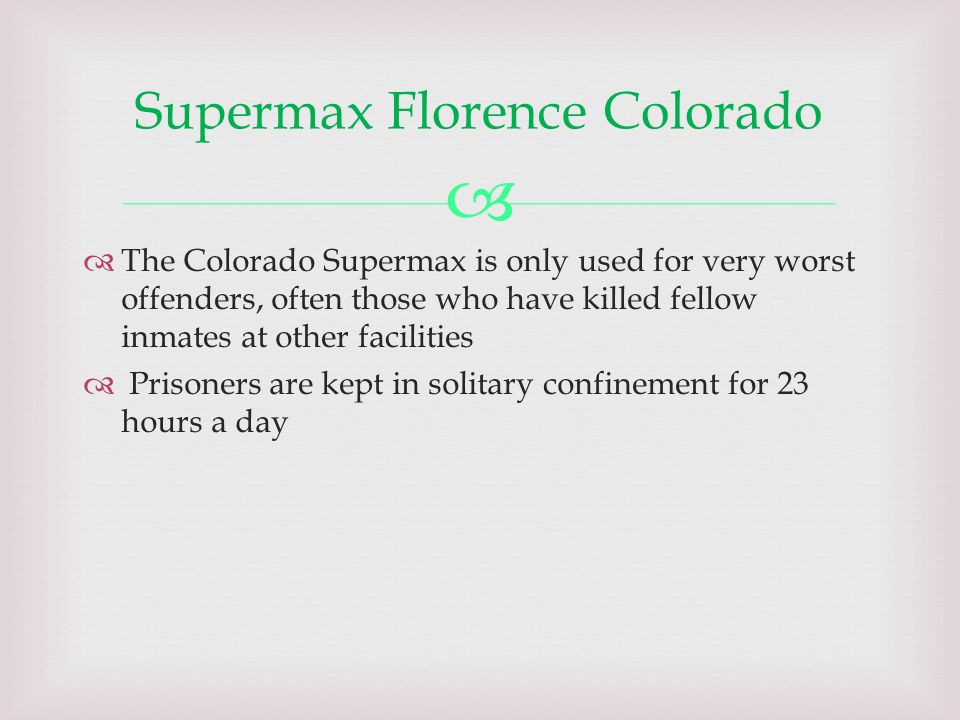 Supermax Florence Colorado

The Colorado Supermax is only used for very worst offenders, often those who have killed fellow inmates at other facilities

Prisoners are kept in solitary confinement for 23 hours a day